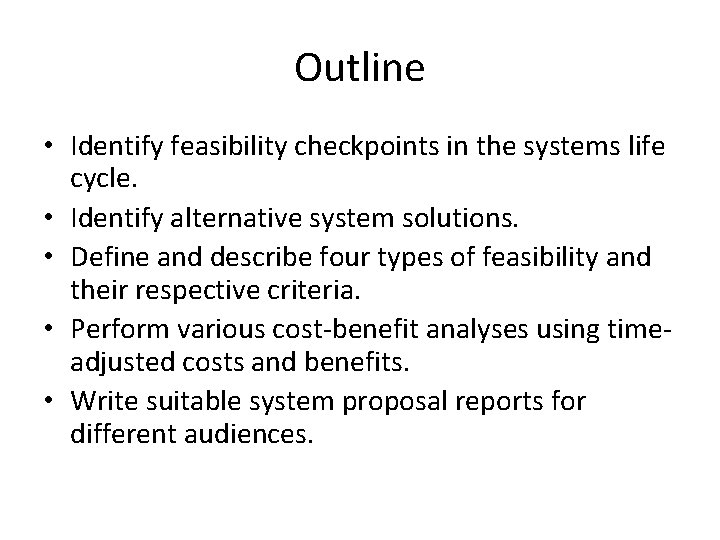 Outline

• Identify feasibility checkpoints in the systems life cycle.
• Identify alternative system solutions.
• Define and describe four types of feasibility and their respective criteria.
• Perform various cost-benefit analyses using time-adjusted costs and benefits.
• Write suitable system proposal reports for different audiences.